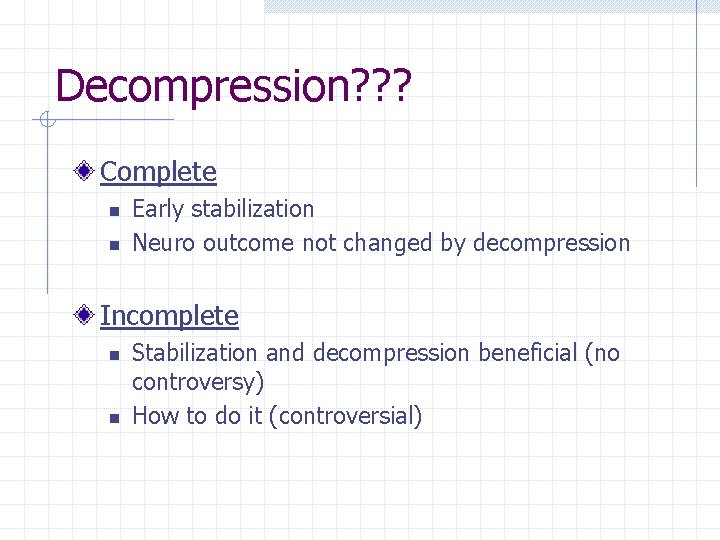 Decompression???

Complete

- Early stabilization
- Neuro outcome not changed by decompression

Incomplete

- Stabilization and decompression beneficial (no controversy)
- How to do it (controversial)